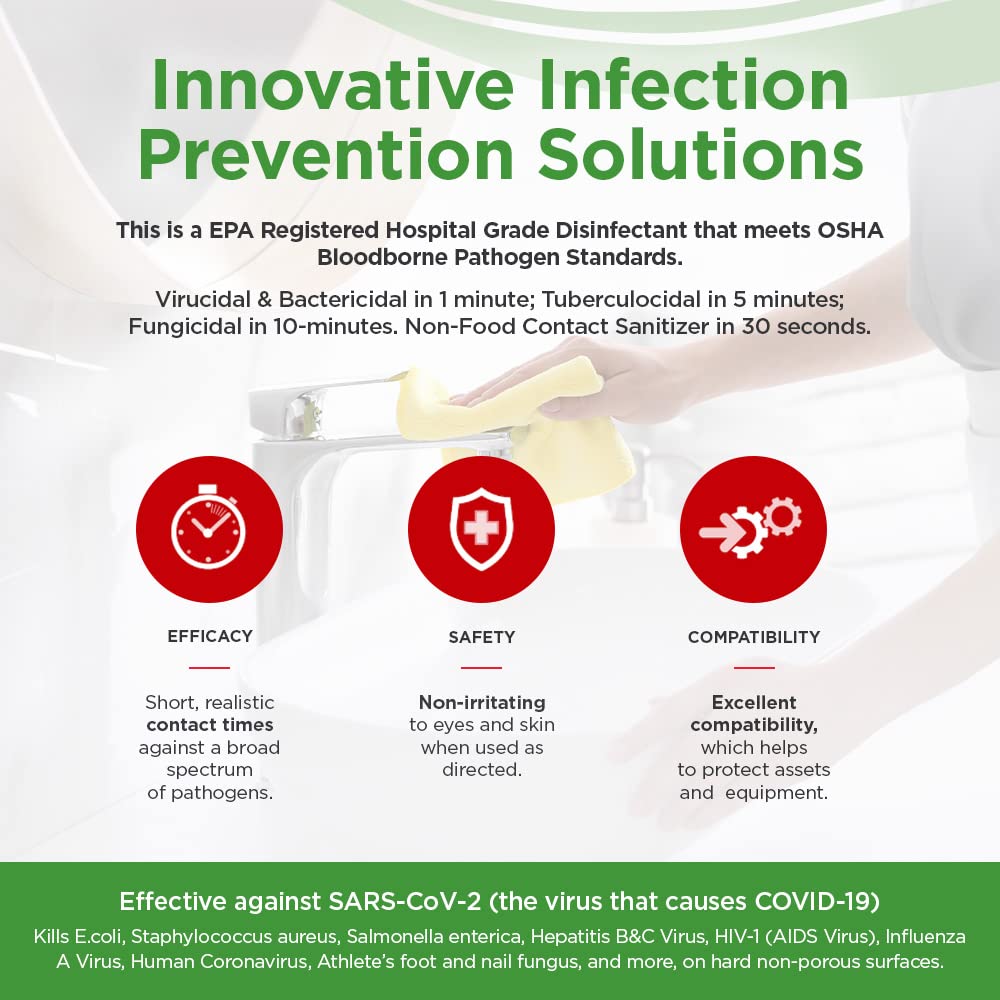 Innovative Infection Prevention Solutions

This is a EPA Registered Hospital Grade Disinfectant that meets OSHA Bloodborne Pathogen Standards.

Virucidal & Bactericidal in 1 minute; Tuberculocidal in 5 minutes; Fungicidal in 10-minutes. Non-Food Contact Sanitizer in 30 seconds.

EFFICACY

Short, realistic contact times against a broad spectrum of pathogens.

SAFETY

Non-irritating to eyes and skin when used as directed.

COMPATIBILITY

Excellent compatibility, which helps to protect assets and equipment.

Effective against SARS-CoV-2 (the virus that causes COVID-19)

Kills E.coli, Staphylococcus aureus, Salmonella enterica, Hepatitis B&C Virus, HIV-1 (AIDS Virus), Influenza A Virus, Human Coronavirus, Athlete's foot and nail fungus, and more, on hard non-porous surfaces.